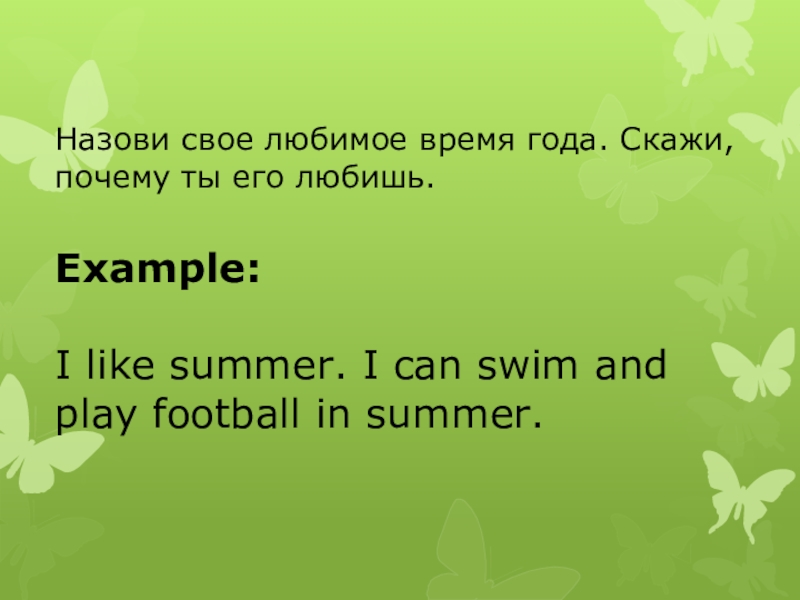 Назови свое любимое время года. Скажи, почему ты его любишь.

Example:

I like summer. I can swim and play football in summer.